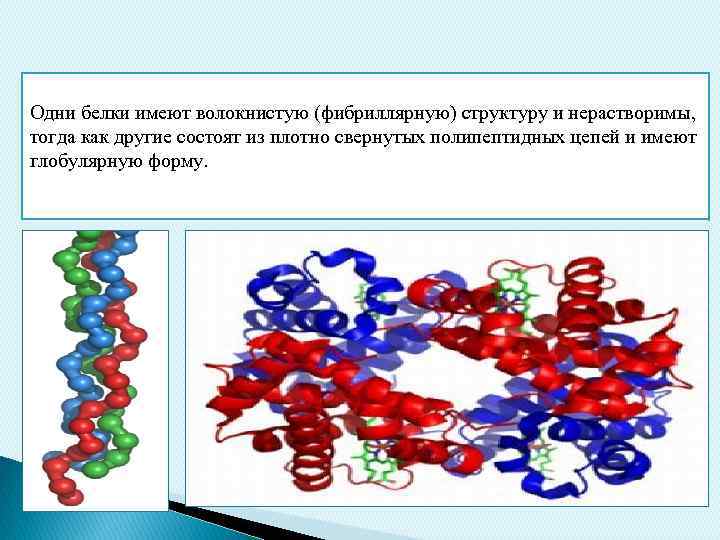 Одни белки имеют волокнистую (фибриллярную) структуру и нерастворимы, тогда как другие состоят из плотно свернутых полипептидных цепей и имеют глобулярную форму.